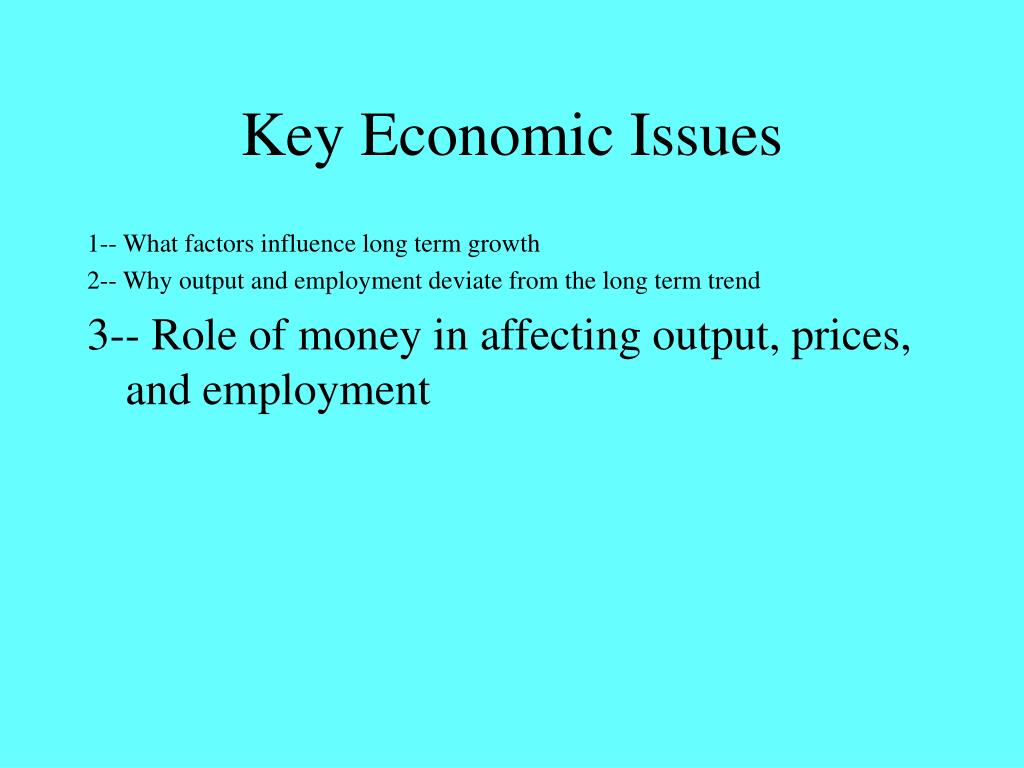 Key Economic Issues

1-- What factors influence long term growth

2-- Why output and employment deviate from the long term trend

3-- Role of money in affecting output, prices, and employment